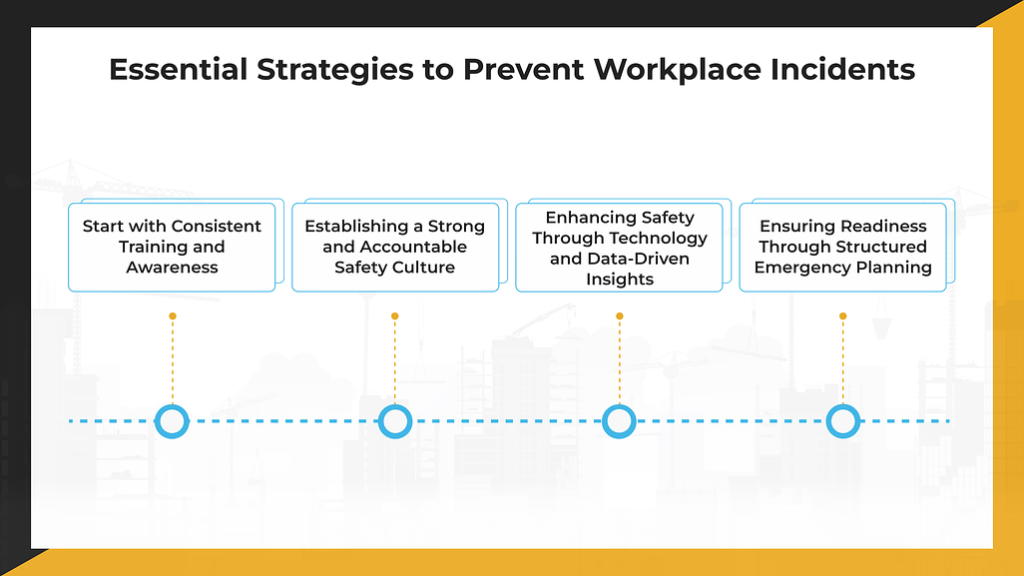 Essential Strategies to Prevent Workplace Incidents

Start with Consistent Training and Awareness

Establishing a Strong and Accountable Safety Culture

Enhancing Safety Through Technology and Data-Driven Insights

Ensuring Readiness Through Structured Emergency Planning